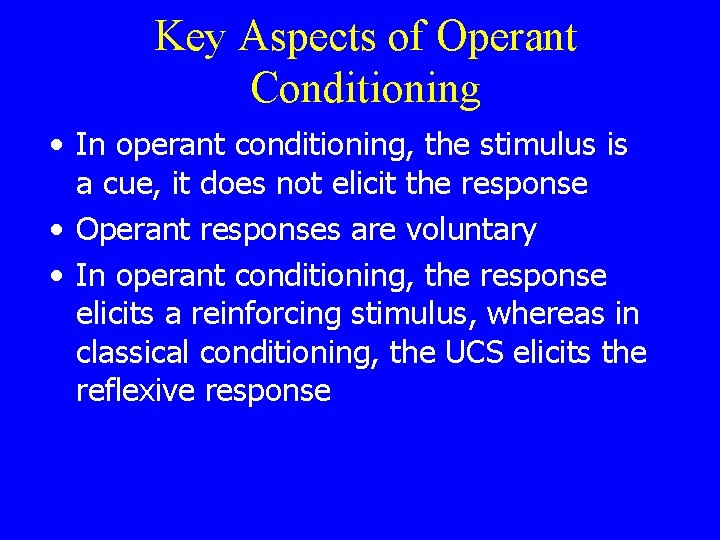 Key Aspects of Operant Conditioning

• In operant conditioning, the stimulus is a cue, it does not elicit the response
• Operant responses are voluntary
• In operant conditioning, the response elicits a reinforcing stimulus, whereas in classical conditioning, the UCS elicits the reflexive response